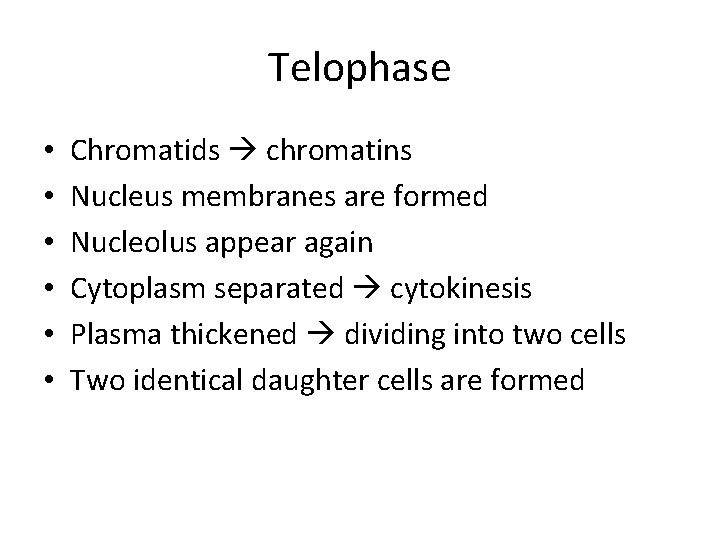 Telophase

• Chromatids → chromatins
• Nucleus membranes are formed
• Nucleolus appear again
• Cytoplasm separated → cytokinesis
• Plasma thickened → dividing into two cells
• Two identical daughter cells are formed